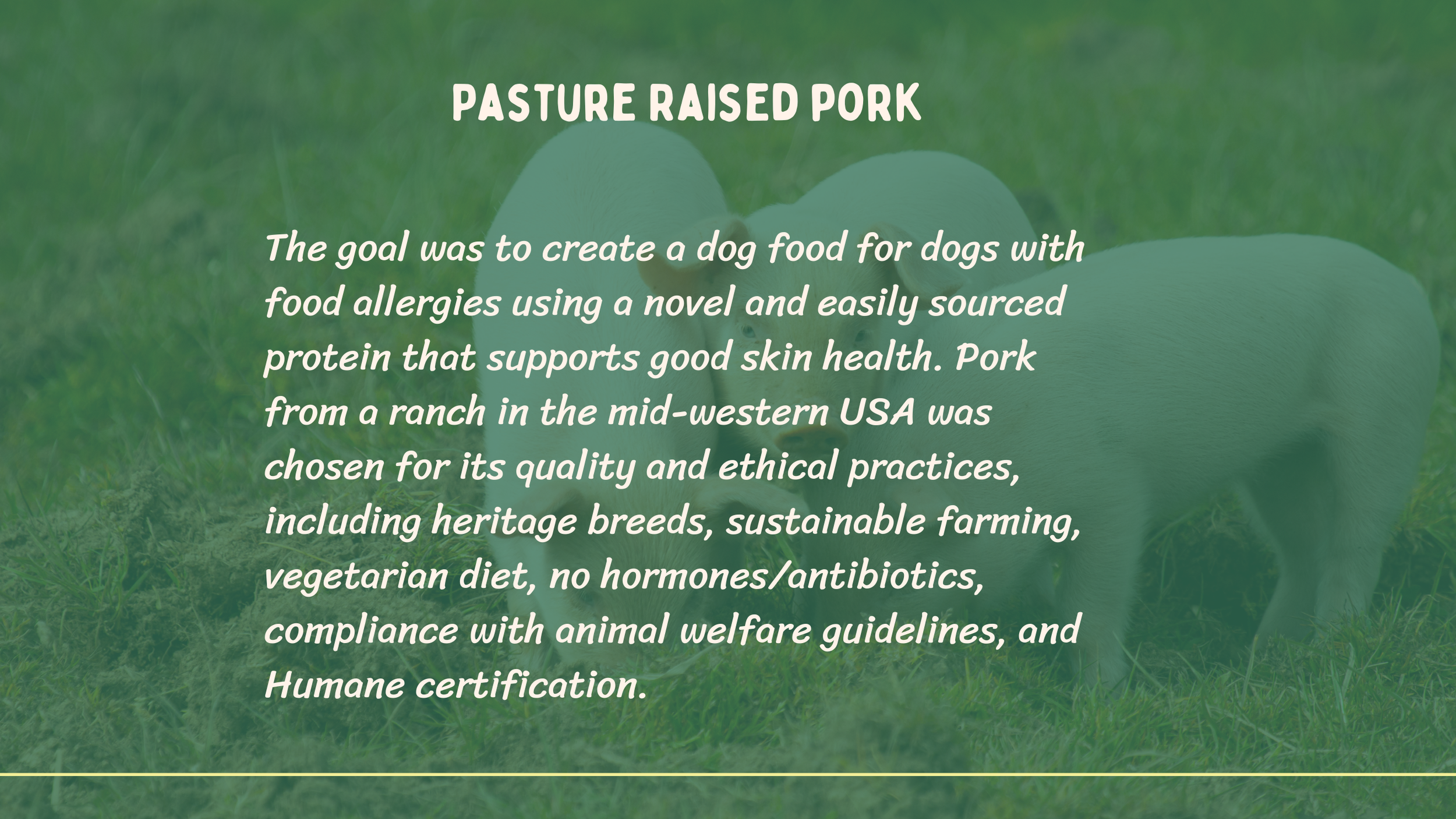 PASTURE RAISED PORK

The goal was to create a dog food for dogs with food allergies using a novel and easily sourced protein that supports good skin health. Pork from a ranch in the mid-western USA was chosen for its quality and ethical practices, including heritage breeds, sustainable farming, vegetarian diet, no hormones/antibiotics, compliance with animal welfare guidelines, and Humane certification.